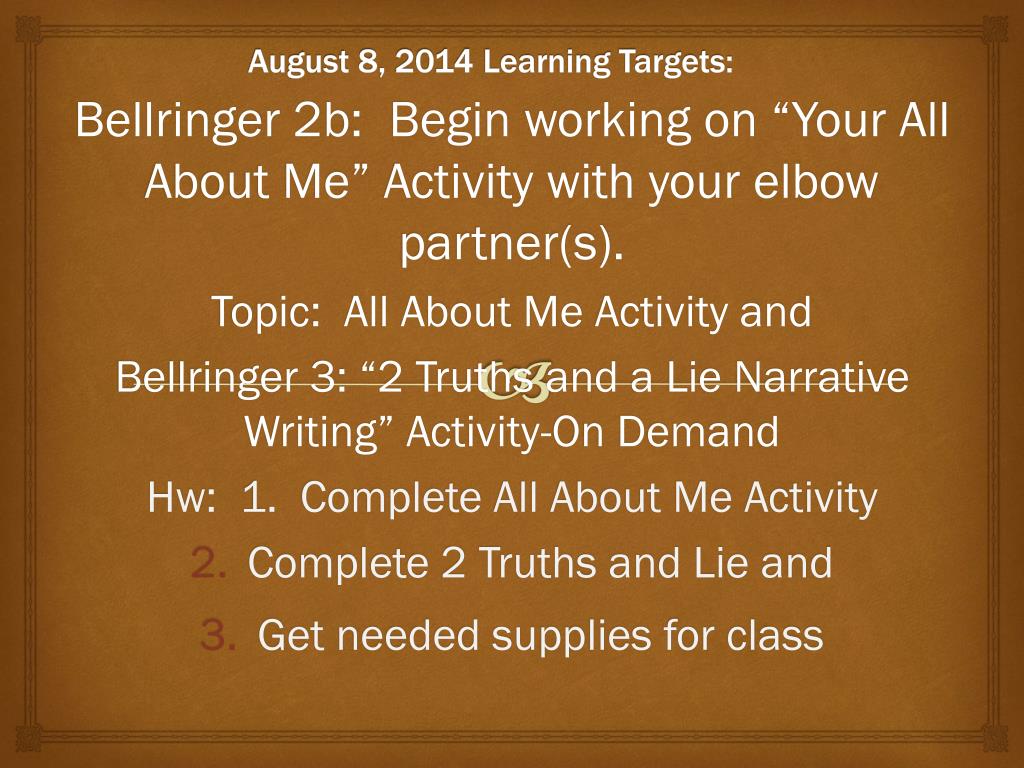 August 8, 2014 Learning Targets:

Bellringer 2b: Begin working on “Your All About Me” Activity with your elbow partner(s).

Topic: All About Me Activity and

Bellringer 3: “2 Truths and a Lie Narrative Writing” Activity-On Demand

Hw: 1. Complete All About Me Activity

2. Complete 2 Truths and Lie and

3. Get needed supplies for class